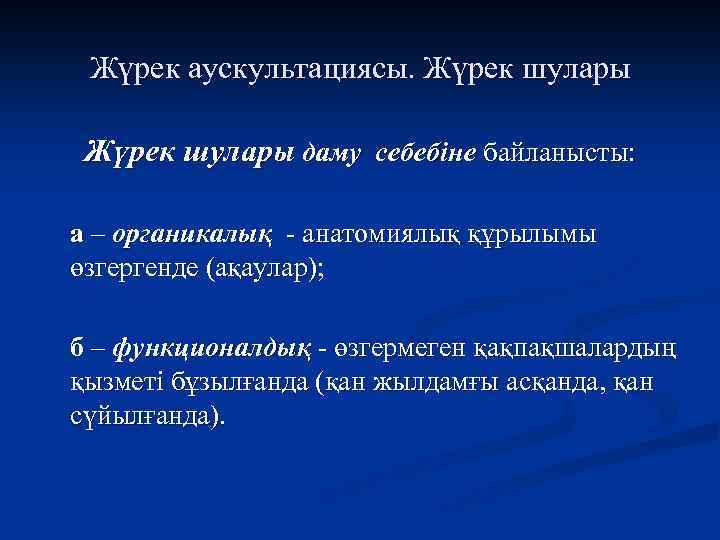 Жүрек аускультациясы. Жүрек шулары

Жүрек шулары даму себебіне байланысты:

а – органикалық - анатомиялық құрылымы өзгергенде (ақаулар);

б – функционалдық - өзгермеген қақпақшалардың қызметі бұзылғанда (қан жылдамғы асқанда, қан сұйылғанда).